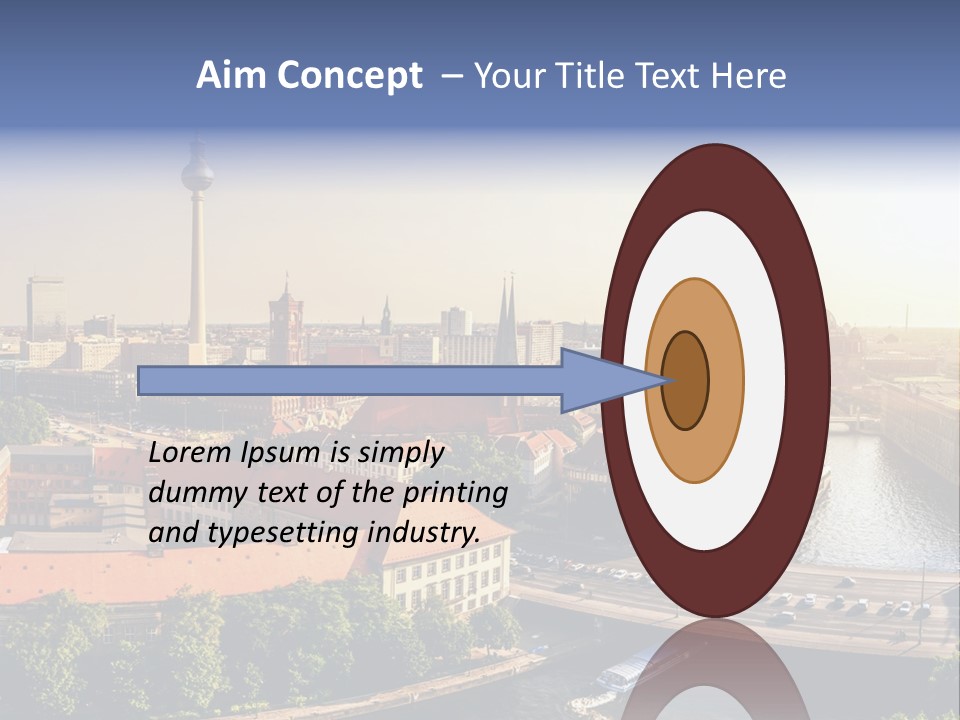 Aim Concept – Your Title Text Here

Lorem Ipsum is simply dummy text of the printing and typesetting industry.